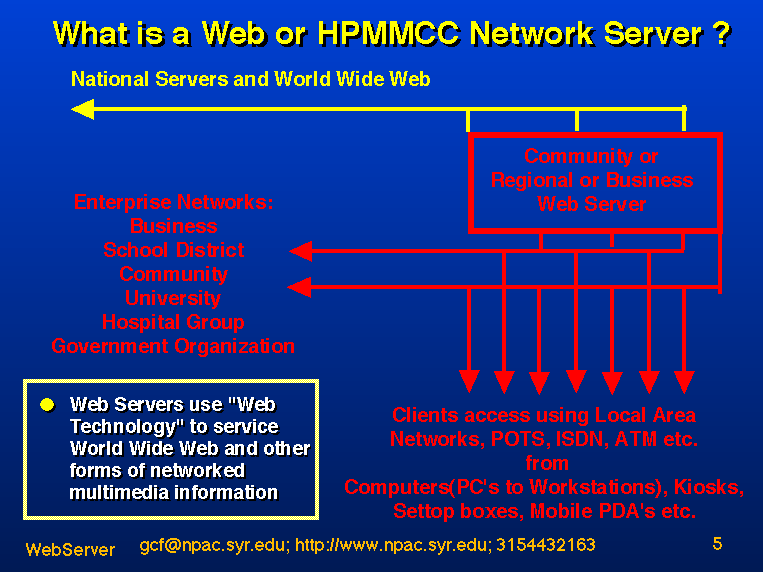 What is a Web or HPMMCC Network Server ?

National Servers and World Wide Web

Community or Regional or Business Web Server

Enterprise Networks:
Business
School District
Community
University
Hospital Group
Government Organization

Web Servers use "Web Technology" to service World Wide Web and other forms of networked multimedia information

Clients access using Local Area Networks, POTS, ISDN, ATM etc.
from
Computers(PC's to Workstations), Kiosks, Settop boxes, Mobile PDA's etc.

WebServer gcf@npac.syr.edu; http://www.npac.syr.edu; 3154432163 5